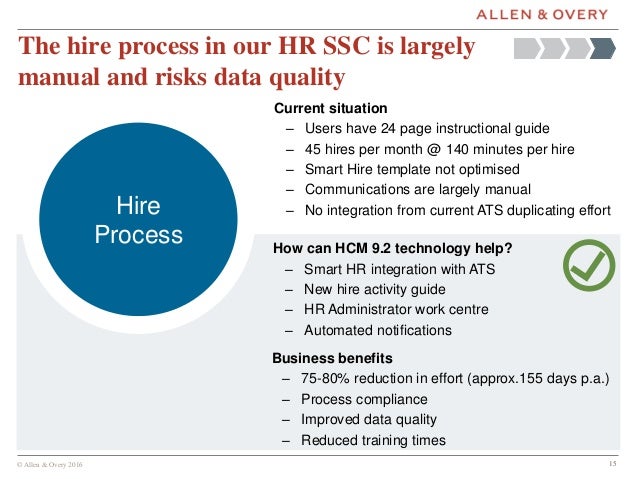 ALLEN & OVERY

The hire process in our HR SSC is largely manual and risks data quality

Hire Process

Current situation
– Users have 24 page instructional guide
– 45 hires per month @ 140 minutes per hire
– Smart Hire template not optimised
– Communications are largely manual
– No integration from current ATS duplicating effort

How can HCM 9.2 technology help?
– Smart HR integration with ATS
– New hire activity guide
– HR Administrator work centre
– Automated notifications

Business benefits
– 75-80% reduction in effort (approx.155 days p.a.)
– Process compliance
– Improved data quality
– Reduced training times

© Allen & Overy 2016

15